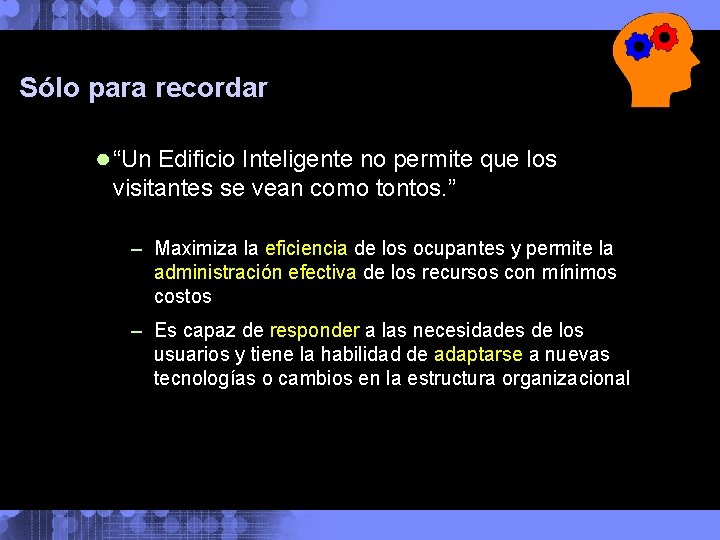 Sólo para recordar

● “Un Edificio Inteligente no permite que los visitantes se vean como tontos.”

– Maximiza la eficiencia de los ocupantes y permite la administración efectiva de los recursos con mínimos costos

– Es capaz de responder a las necesidades de los usuarios y tiene la habilidad de adaptarse a nuevas tecnologías o cambios en la estructura organizacional